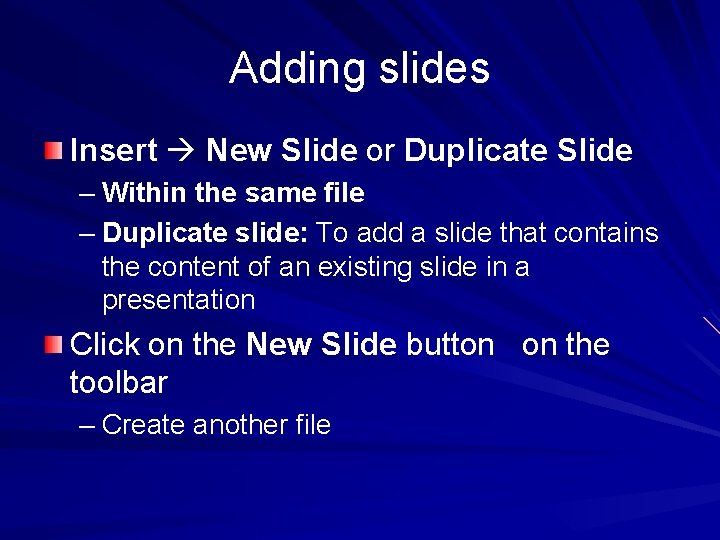 Adding slides

Insert → New Slide or Duplicate Slide

– Within the same file

– Duplicate slide: To add a slide that contains the content of an existing slide in a presentation

Click on the New Slide button on the toolbar

– Create another file